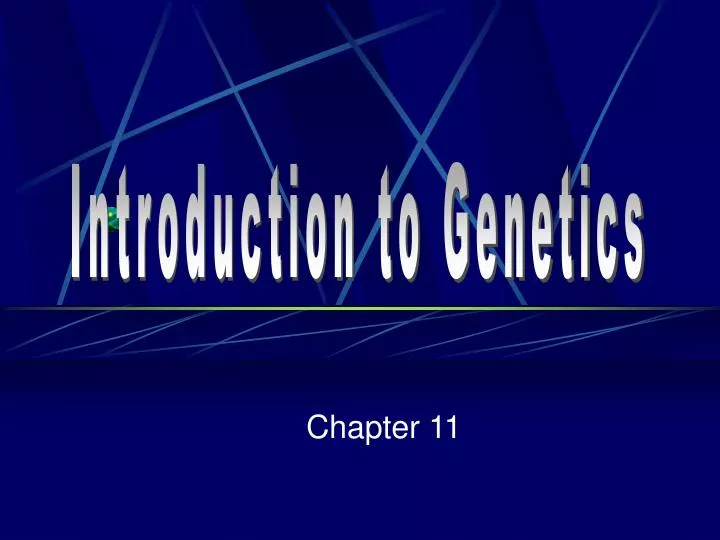 Introduction to Genetics

Chapter 11